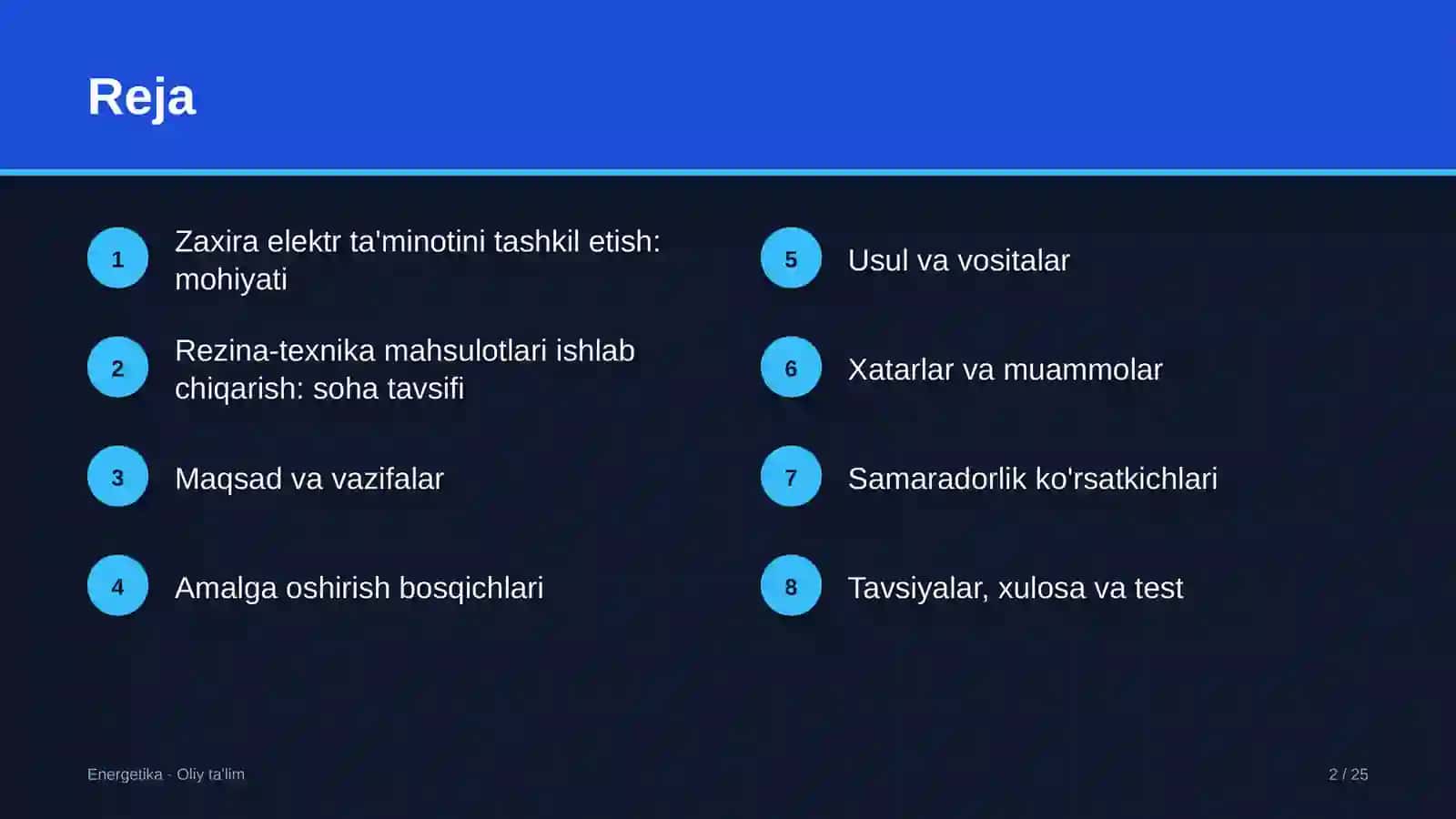 Reja

1
Zaxira elektr ta'minotini tashkil etish: mohiyati

2
Rezina-texnika mahsulotlari ishlab chiqarish: soha tavsifi

3
Maqsad va vazifalar

4
Amalga oshirish bosqichlari

5
Usul va vositalar

6
Xatarlar va muammolar

7
Samaradorlik ko'rsatkichlari

8
Tavsiyalar, xulosa va test

Energetika · Oliy ta'lim

2 / 25